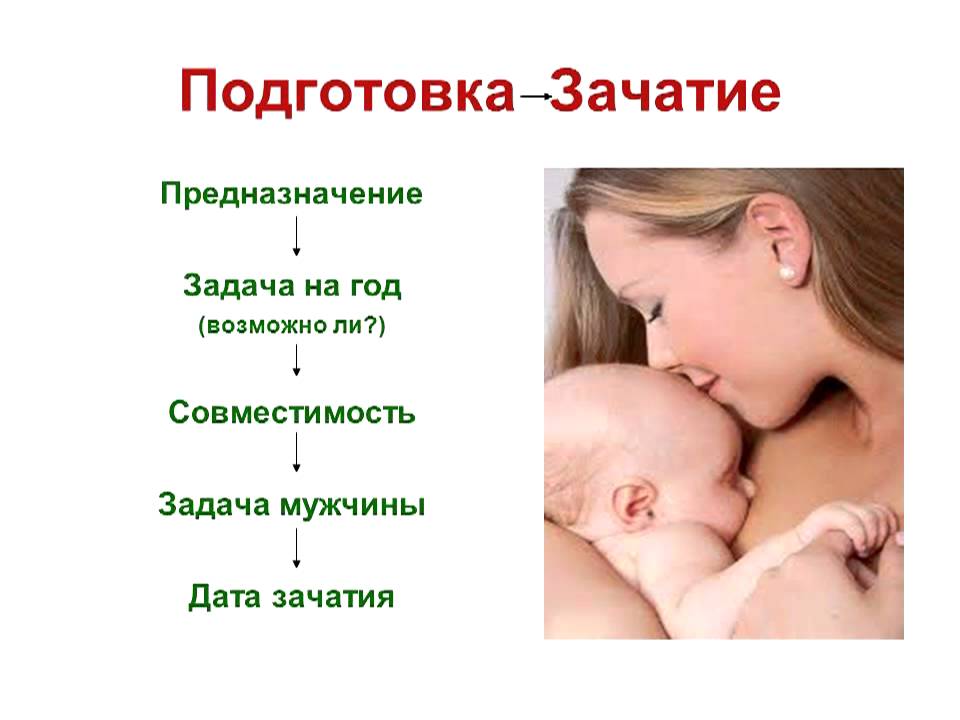 Подготовка→Зачатие

Предназначение

Задача на год
(возможно ли?)

Совместимость

Задача мужчины

Дата зачатия